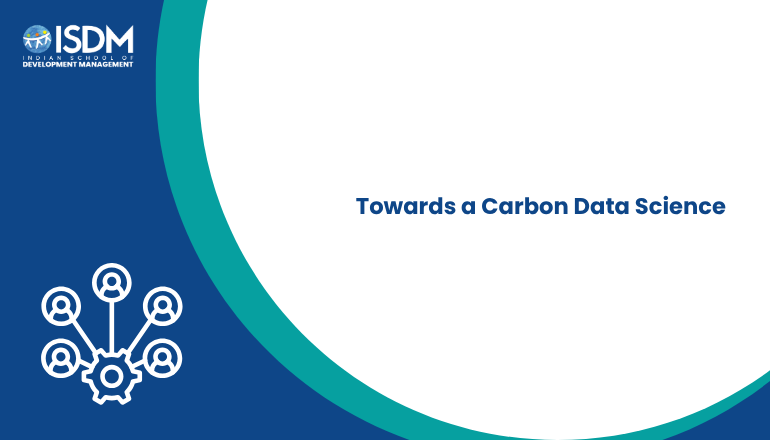 ISDM
INDIAN SCHOOL OF
DEVELOPMENT MANAGEMENT

Towards a Carbon Data Science